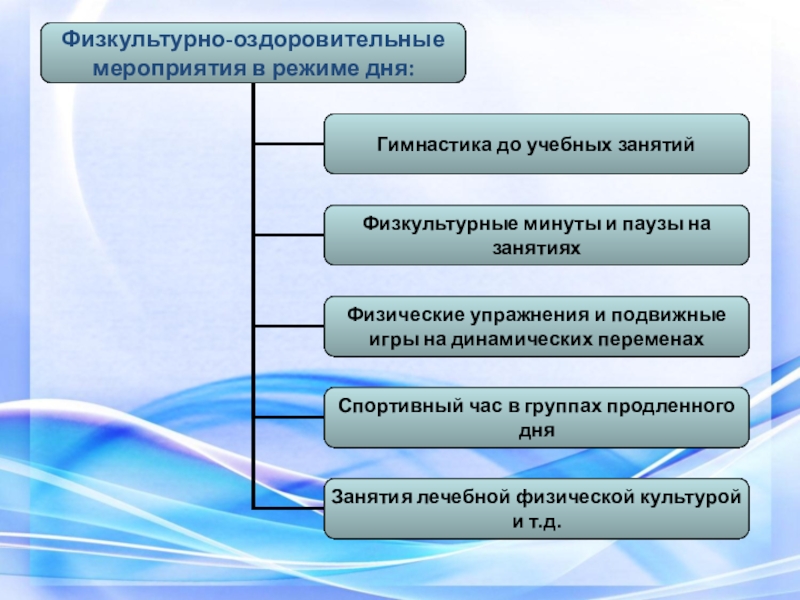 Физкультурно-оздоровительные мероприятия в режиме дня:

Гимнастика до учебных занятий

Физкультурные минуты и паузы на занятиях

Физические упражнения и подвижные игры на динамических переменах

Спортивный час в группах продленного дня

Занятия лечебной физической культурой и т.д.